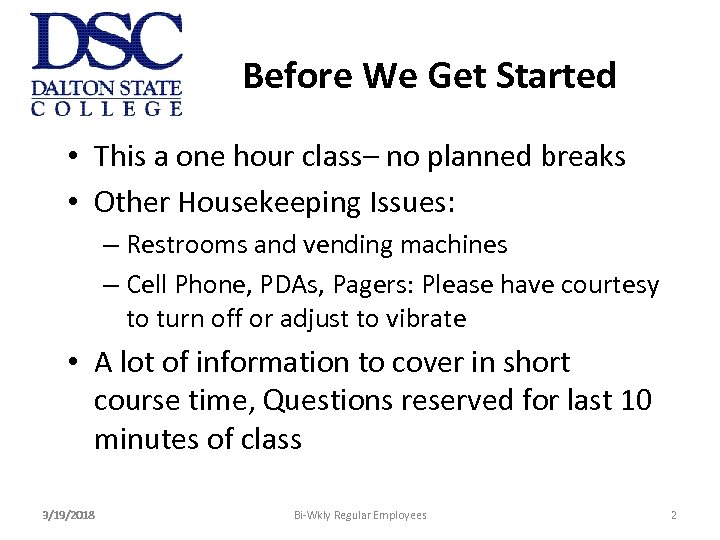 DSC
DALTON STATE
COLLEGE

Before We Get Started

• This a one hour class– no planned breaks
• Other Housekeeping Issues:
– Restrooms and vending machines
– Cell Phone, PDAs, Pagers: Please have courtesy to turn off or adjust to vibrate
• A lot of information to cover in short course time, Questions reserved for last 10 minutes of class

3/19/2018 Bi-Wkly Regular Employees 2